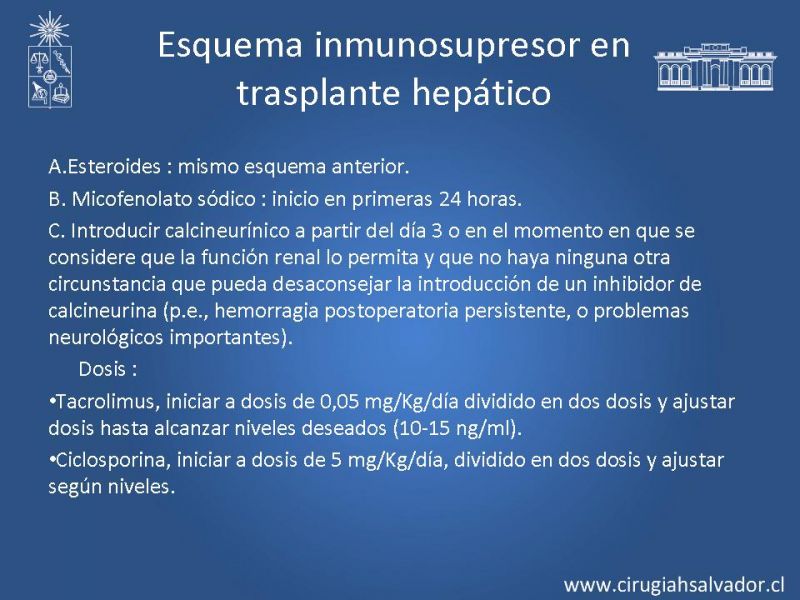 Esquema inmunosupresor en trasplante hepático

A.Esteroides : mismo esquema anterior.

B. Micofenolato sódico : inicio en primeras 24 horas.

C. Introducir calcineurínico a partir del día 3 o en el momento en que se considere que la función renal lo permita y que no haya ninguna otra circunstancia que pueda desaconsejar la introducción de un inhibidor de calcineurina (p.e., hemorragia postoperatoria persistente, o problemas neurológicos importantes).

Dosis :

•Tacrolimus, iniciar a dosis de 0,05 mg/Kg/día dividido en dos dosis y ajustar dosis hasta alcanzar niveles deseados (10-15 ng/ml).

•Ciclosporina, iniciar a dosis de 5 mg/Kg/día, dividido en dos dosis y ajustar según niveles.

www.cirugiahsalvador.cl